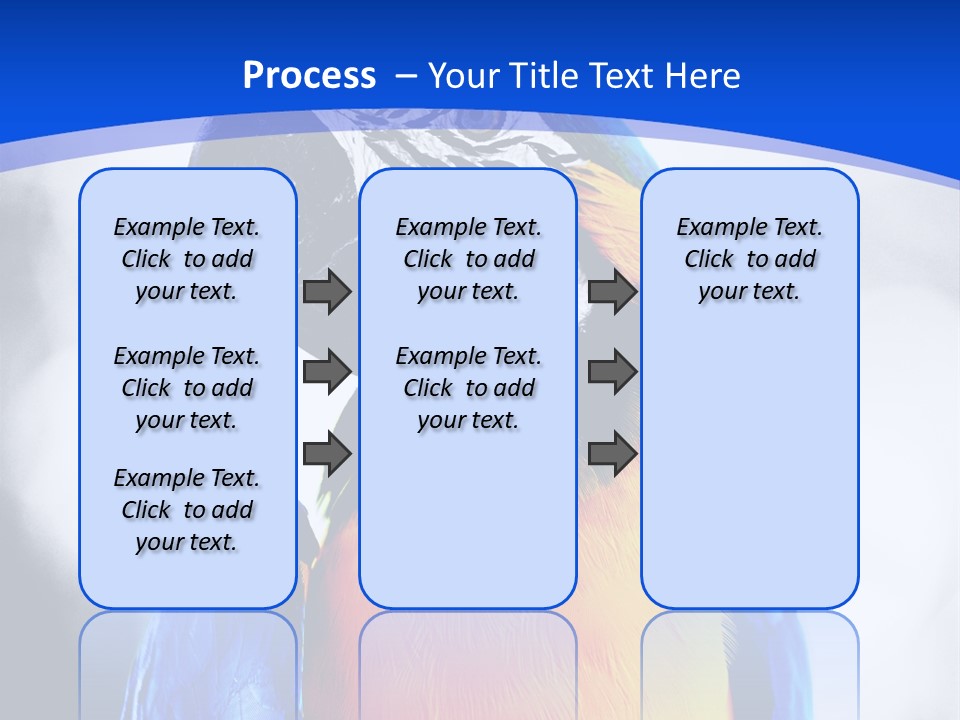 Process – Your Title Text Here

Example Text. Click to add your text.

Example Text. Click to add your text.

Example Text. Click to add your text.

Example Text. Click to add your text.

Example Text. Click to add your text.

Example Text. Click to add your text.